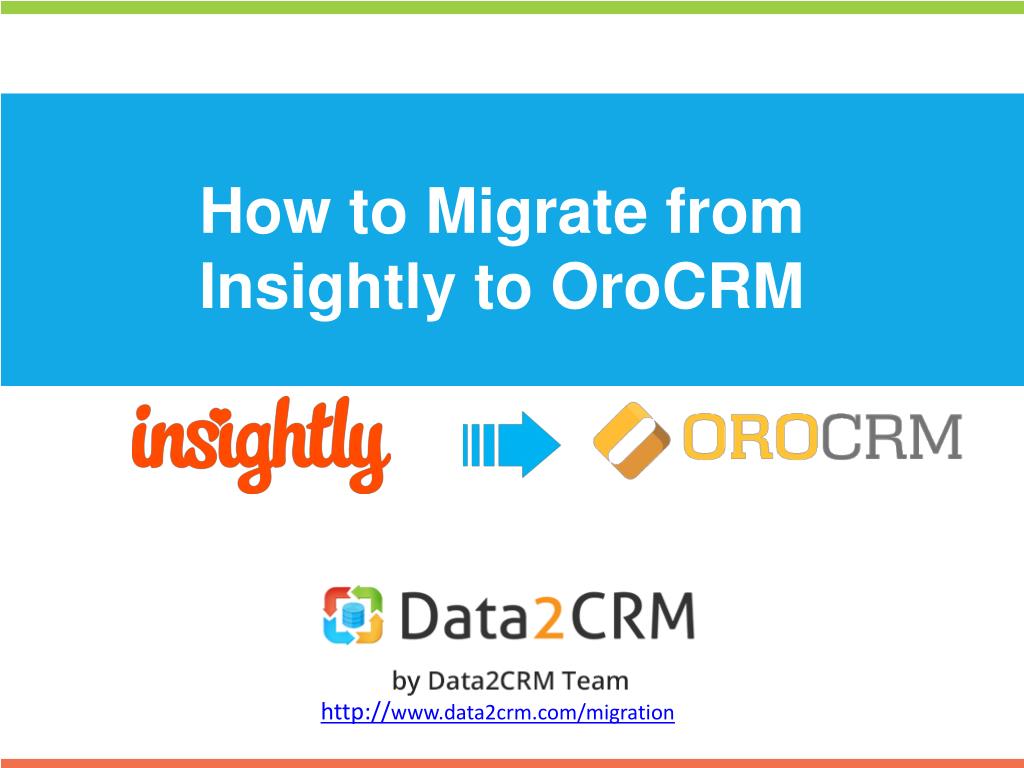 How to Migrate from Insightly to OroCRM

insightly

OROCRM

Data2CRM

by Data2CRM Team
http://www.data2crm.com/migration